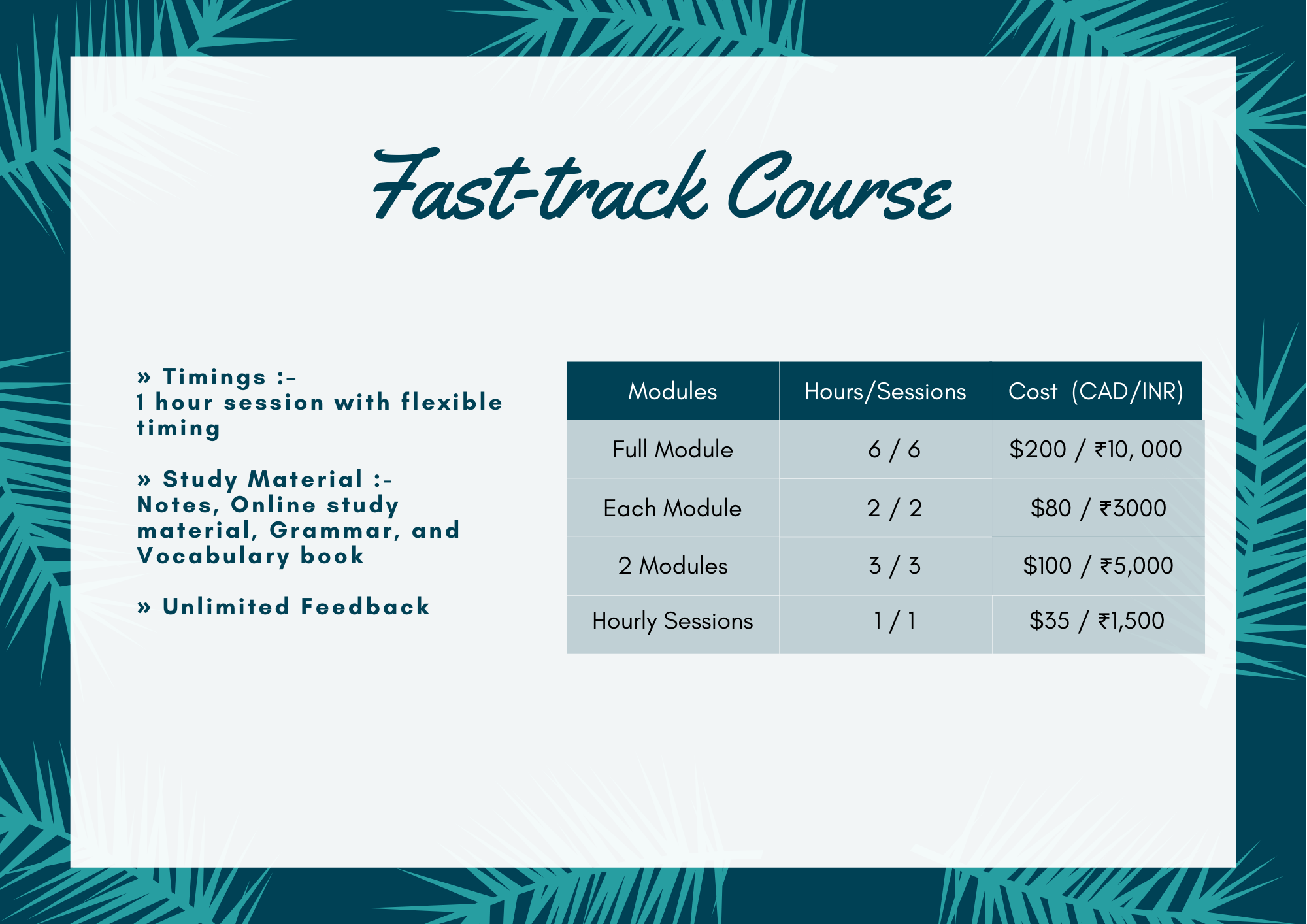 Fast-track Course

» Timings :-
1 hour session with flexible timing

» Study Material :-
Notes, Online study material, Grammar, and Vocabulary book

» Unlimited Feedback

| Modules | Hours/Sessions | Cost (CAD/INR) |
|---|---|---|
| Full Module | 6 / 6 | \$200 / ₹10, 000 |
| Each Module | 2 / 2 | \$80 / ₹3000 |
| 2 Modules | 3 / 3 | \$100 / ₹5,000 |
| Hourly Sessions | 1 / 1 | \$35 / ₹1,500 |